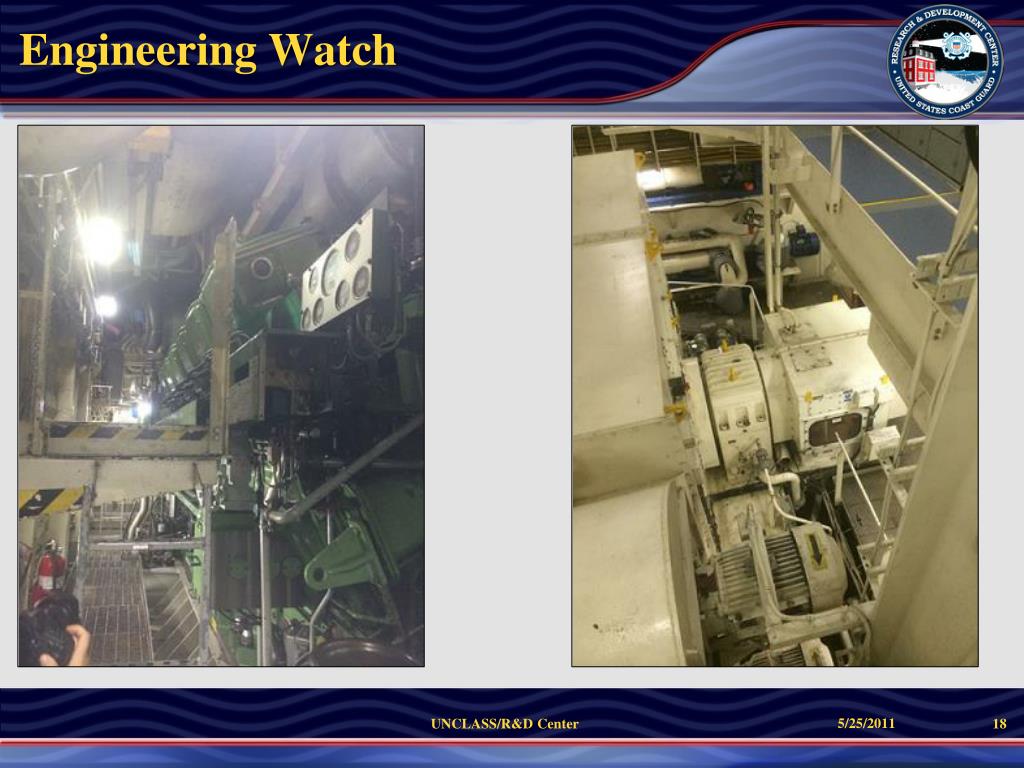 Engineering Watch

RESEARCH & DEVELOPMENT CENTER
UNITED STATES COAST GUARD

UNCLASS/R&D Center

5/25/2011

18